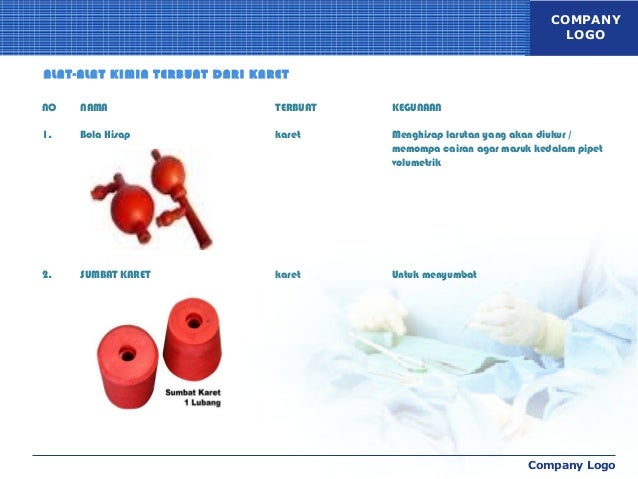 COMPANY LOGO

ALAT-ALAT KIMIA TERBUAT DARI KARET

| NO | NAMA | TERBUAT | KEGUNAAN |
|---|---|---|---|
| 1. | Bola Hisap | karet | Menghisap larutan yang akan diukur / memompa cairan agar masuk kedalam pipet volumetrik |
| 2. | SUMBAT KARET | karet | Untuk menyumbat |

Sumbat Karet 1 Lubang

Company Logo